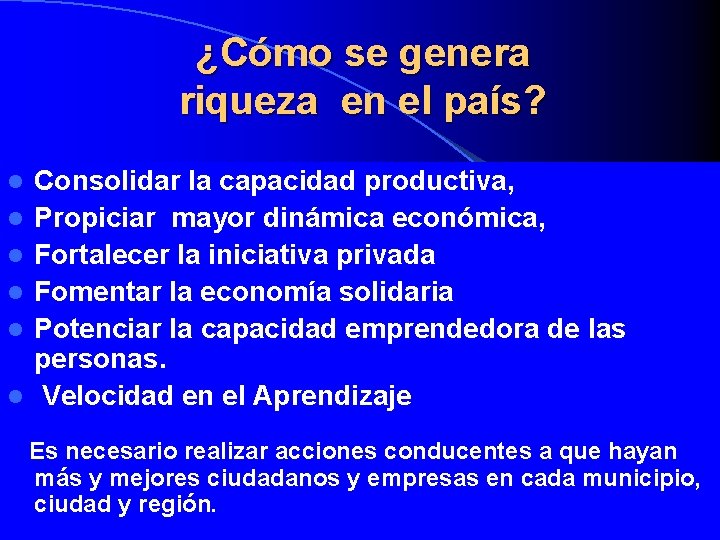 ¿Cómo se genera riqueza en el país?

- Consolidar la capacidad productiva,
- Propiciar mayor dinámica económica,
- Fortalecer la iniciativa privada
- Fomentar la economía solidaria
- Potenciar la capacidad emprendedora de las personas.
- Velocidad en el Aprendizaje

Es necesario realizar acciones conducentes a que hayan más y mejores ciudadanos y empresas en cada municipio, ciudad y región.